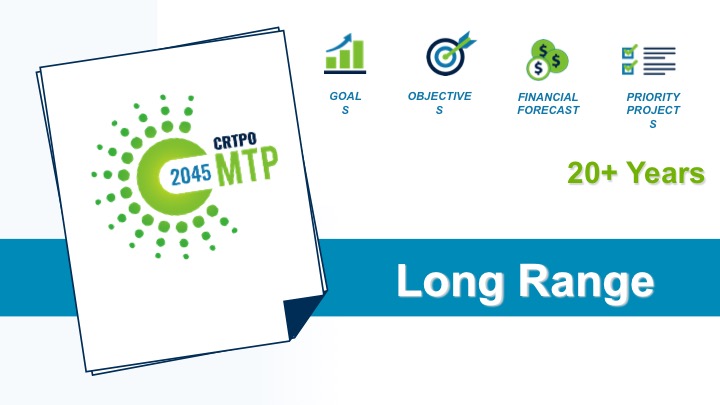 CRTPO
2045 MTP

GOAL
S

OBJECTIVE
S

FINANCIAL FORECAST

PRIORITY PROJECT
S

20+ Years

Long Range